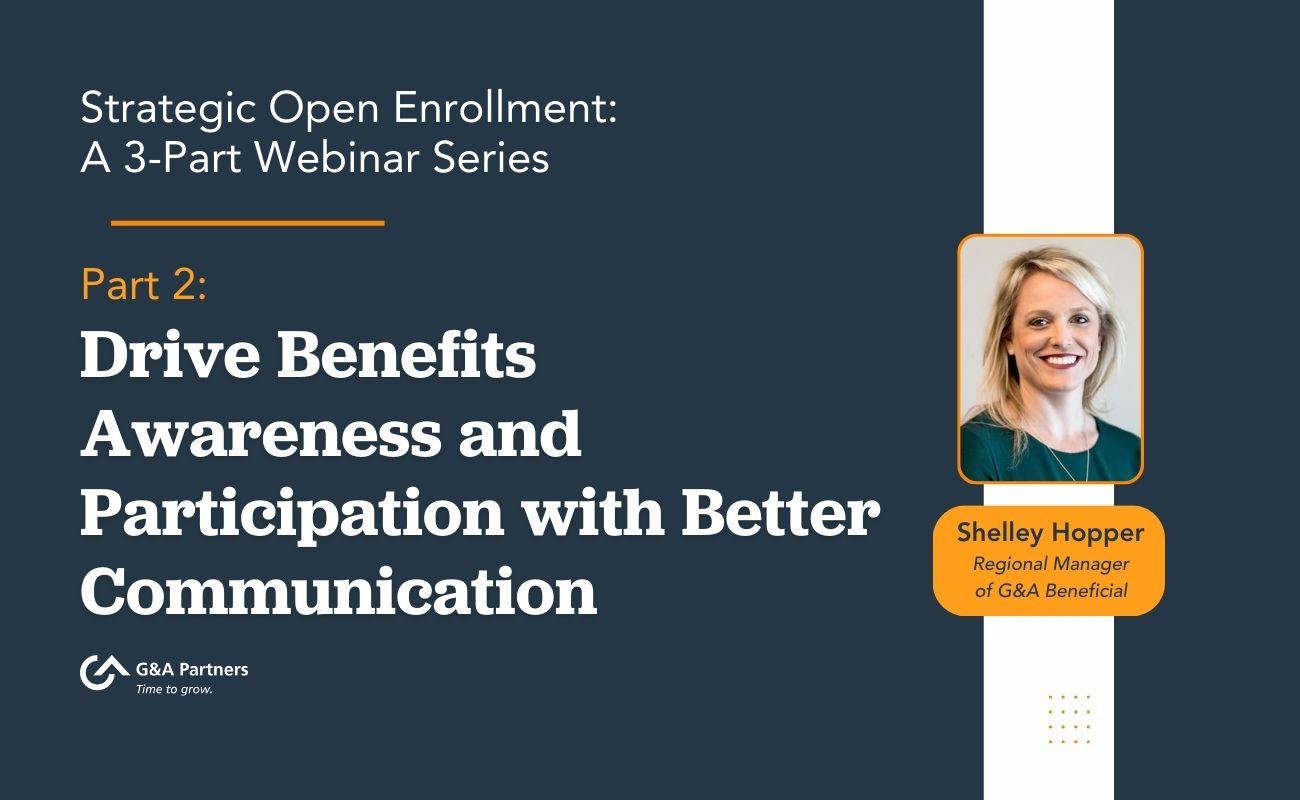 Strategic Open Enrollment:
A 3-Part Webinar Series

Part 2:
Drive Benefits Awareness and Participation with Better Communication

G&A Partners
Time to grow.

Shelley Hopper
Regional Manager of G&A Beneficial